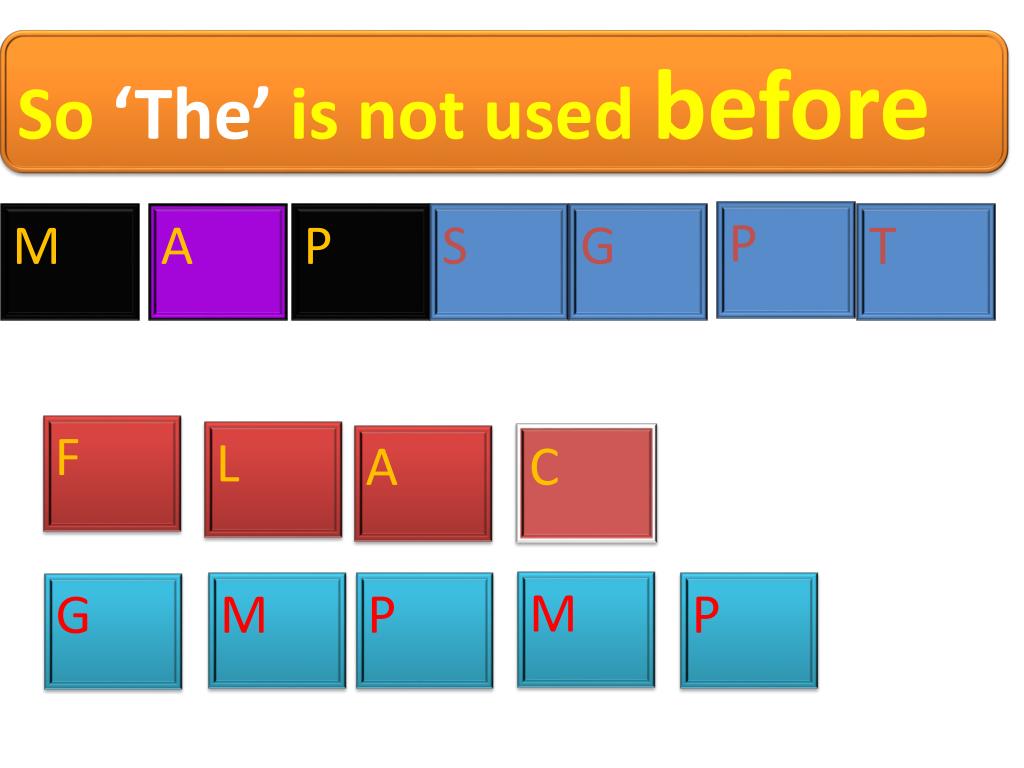 So ‘The’ is not used before

M A P S G P T

F L A C

G M P M P